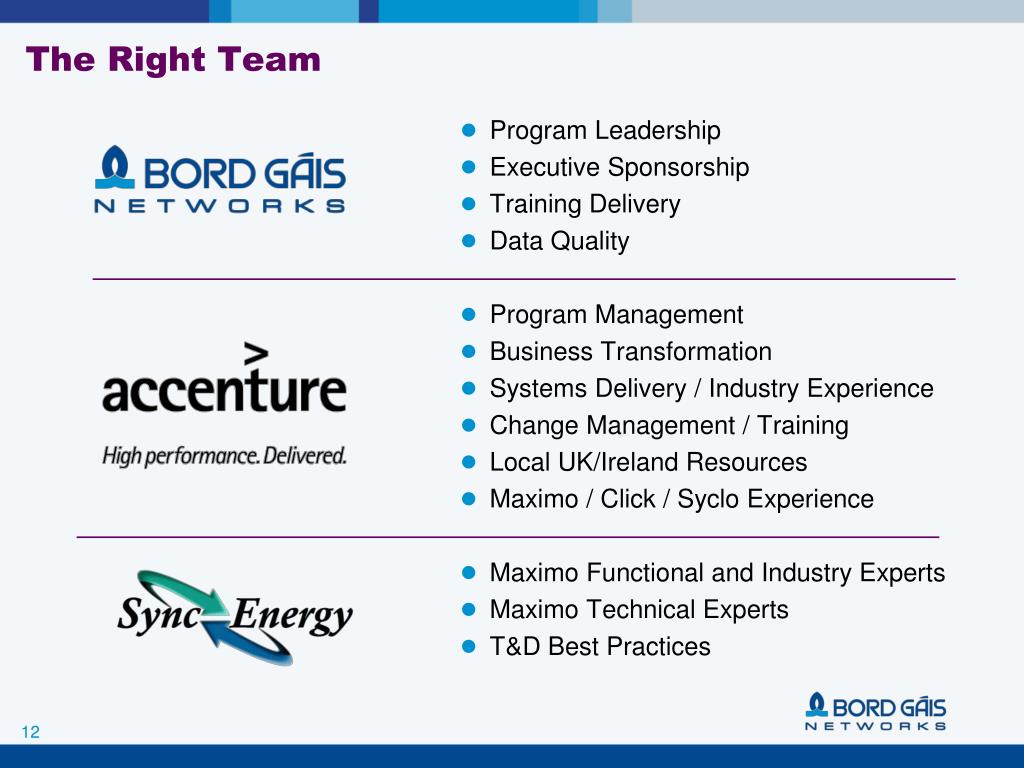 The Right Team

BORD GÁIS NETWORKS

- Program Leadership
- Executive Sponsorship
- Training Delivery
- Data Quality

accenture
High performance. Delivered.

- Program Management
- Business Transformation
- Systems Delivery / Industry Experience
- Change Management / Training
- Local UK/Ireland Resources
- Maximo / Click / Syclo Experience

Sync Energy

- Maximo Functional and Industry Experts
- Maximo Technical Experts
- T&D Best Practices

12

BORD GÁIS NETWORKS